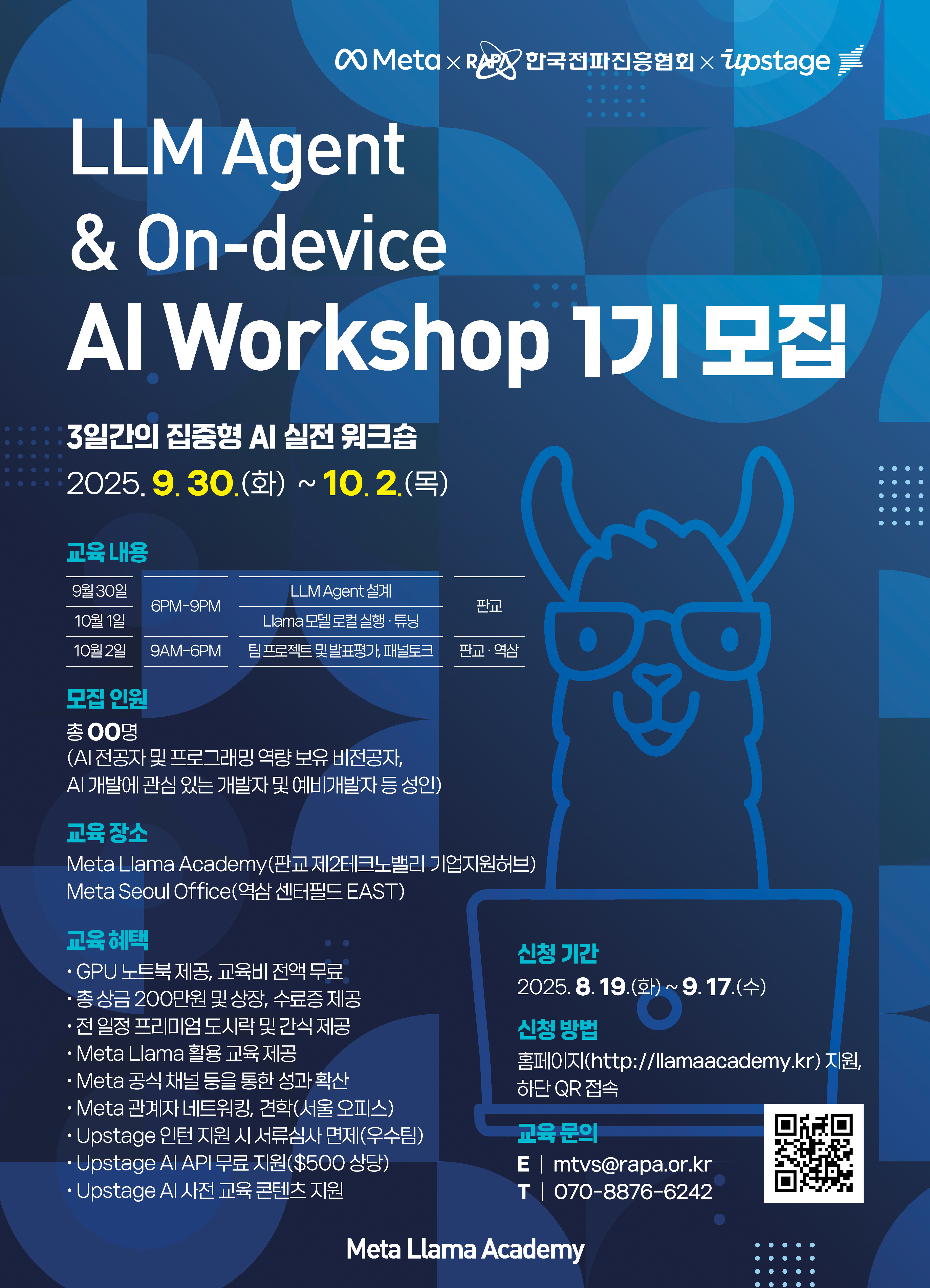 Meta × RAPA 한국전파진흥협회 × upstage

LLM Agent & On-device AI Workshop 1기 모집

3일간의 집중형 AI 실전 워크숍
2025. 9. 30.(화) ~ 10. 2.(목)

교육 내용

| 9월 30일 | 6PM-9PM | LLM Agent 설계 | 판교 |
|---|---|---|---|
| 10월 1일 | 6PM-9PM | Llama 모델 로컬 실행 · 튜닝 | 판교 |
| 10월 2일 | 9AM-6PM | 팀 프로젝트 및 발표평가, 패널토크 | 판교 · 역삼 |

모집 인원
총 00명
(AI 전공자 및 프로그래밍 역량 보유 비전공자, AI 개발에 관심 있는 개발자 및 예비개발자 등 성인)

교육 장소
Meta Llama Academy(판교 제2테크노밸리 기업지원허브)
Meta Seoul Office(역삼 센터필드 EAST)

교육 혜택
· GPU 노트북 제공, 교육비 전액 무료
· 총 상금 200만원 및 상장, 수료증 제공
· 전 일정 프리미엄 도시락 및 간식 제공
· Meta Llama 활용 교육 제공
· Meta 공식 채널 등을 통한 성과 확산
· Meta 관계자 네트워킹, 견학(서울 오피스)
· Upstage 인턴 지원 시 서류심사 면제(우수팀)
· Upstage AI API 무료 지원($500 상당)
· Upstage AI 사전 교육 콘텐츠 지원

신청 기간
2025. 8. 19.(화) ~ 9. 17.(수)

신청 방법
홈페이지(http://llamaacademy.kr) 지원, 하단 QR 접속

교육 문의
E | mtvs@rapa.or.kr
T | 070-8876-6242

Meta Llama Academy